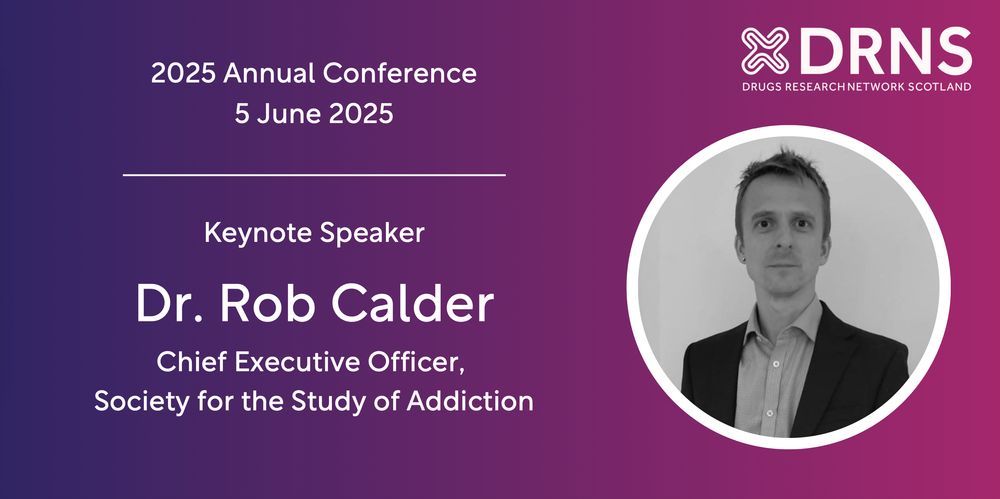 2025 Annual Conference
5 June 2025

Keynote Speaker

Dr. Rob Calder

Chief Executive Officer,
Society for the Study of Addiction

DRNS
DRUGS RESEARCH NETWORK SCOTLAND